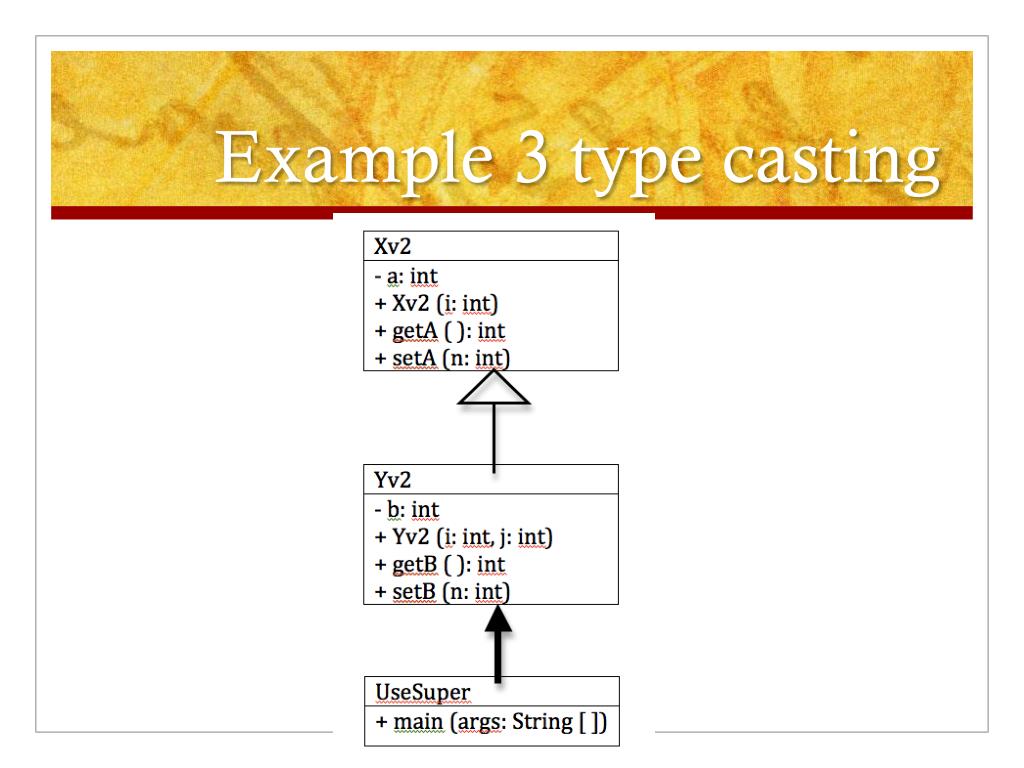 Example 3 type casting

Xv2

- a: int
+ Xv2 (i: int)
+ getA ( ): int
+ setA (n: int)

Yv2

- b: int
+ Yv2 (i: int, j: int)
+ getB ( ): int
+ setB (n: int)

UseSuper

+ main (args: String [ ])